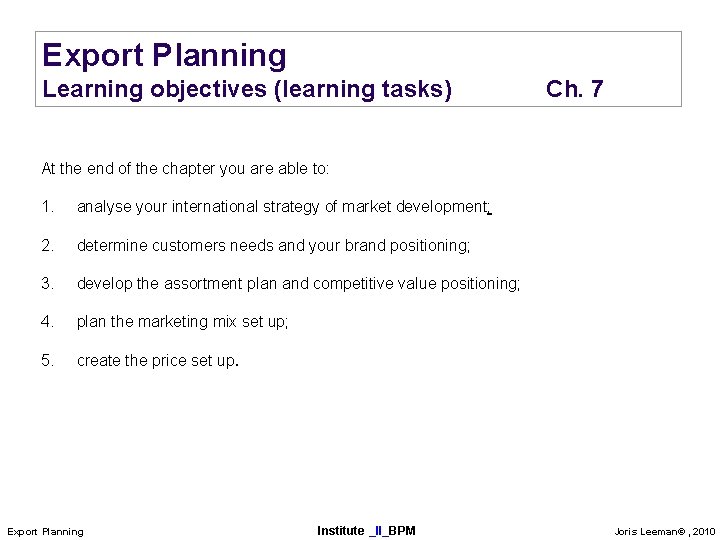 Export Planning
Learning objectives (learning tasks) Ch. 7

At the end of the chapter you are able to:

1. analyse your international strategy of market development;

2. determine customers needs and your brand positioning;

3. develop the assortment plan and competitive value positioning;

4. plan the marketing mix set up;

5. create the price set up.

Export Planning Institute _II_BPM Joris Leeman® , 2010